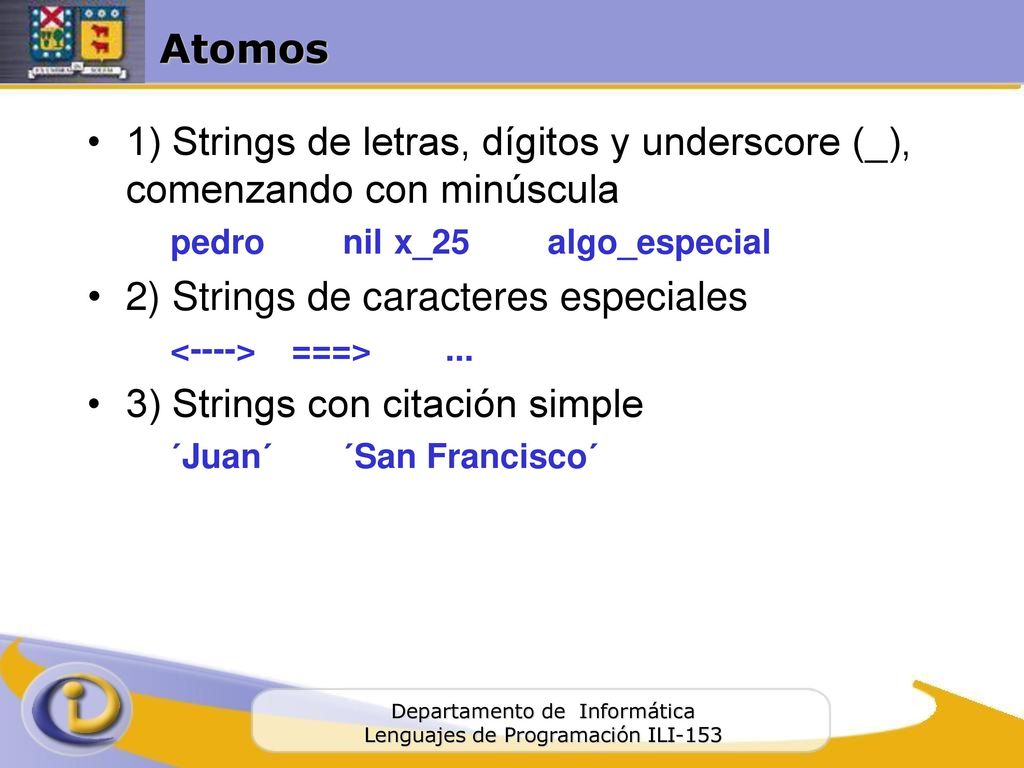 Atomos

• 1) Strings de letras, dígitos y underscore (_), comenzando con minúscula

pedro nil x_25 algo_especial

• 2) Strings de caracteres especiales

<----> ===> ...

• 3) Strings con citación simple

´Juan´ ´San Francisco´

Departamento de Informática
Lenguajes de Programación ILI-153